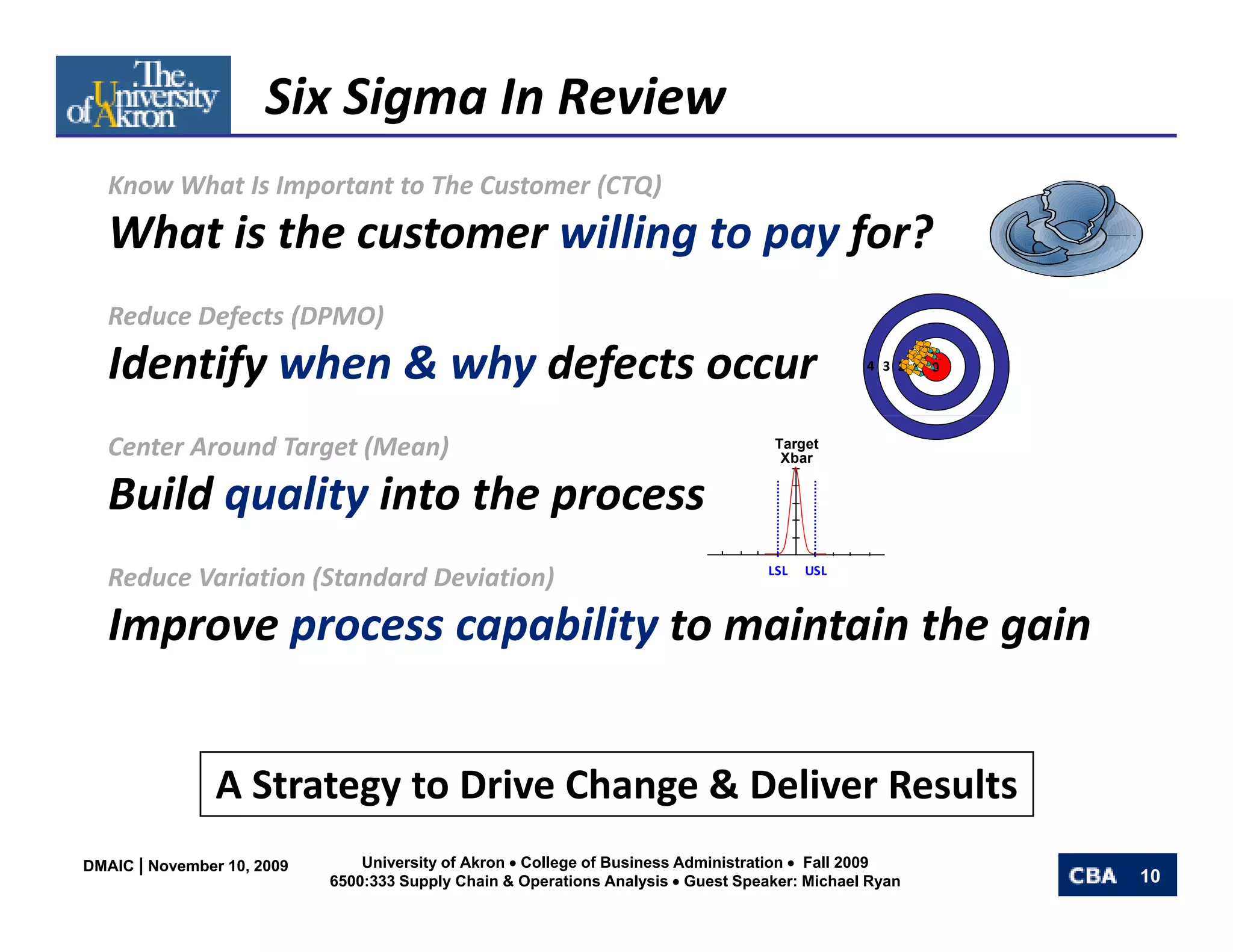 The University of Akron

Six Sigma In Review

Know What Is Important to The Customer (CTQ)

What is the customer willing to pay for?

Reduce Defects (DPMO)

Identify when & why defects occur

4 3

Center Around Target (Mean)

Build quality into the process

Target Xbar

LSL USL

Reduce Variation (Standard Deviation)

Improve process capability to maintain the gain

A Strategy to Drive Change & Deliver Results

DMAIC | November 10, 2009

University of Akron • College of Business Administration • Fall 2009
6500:333 Supply Chain & Operations Analysis • Guest Speaker: Michael Ryan

CBA 10